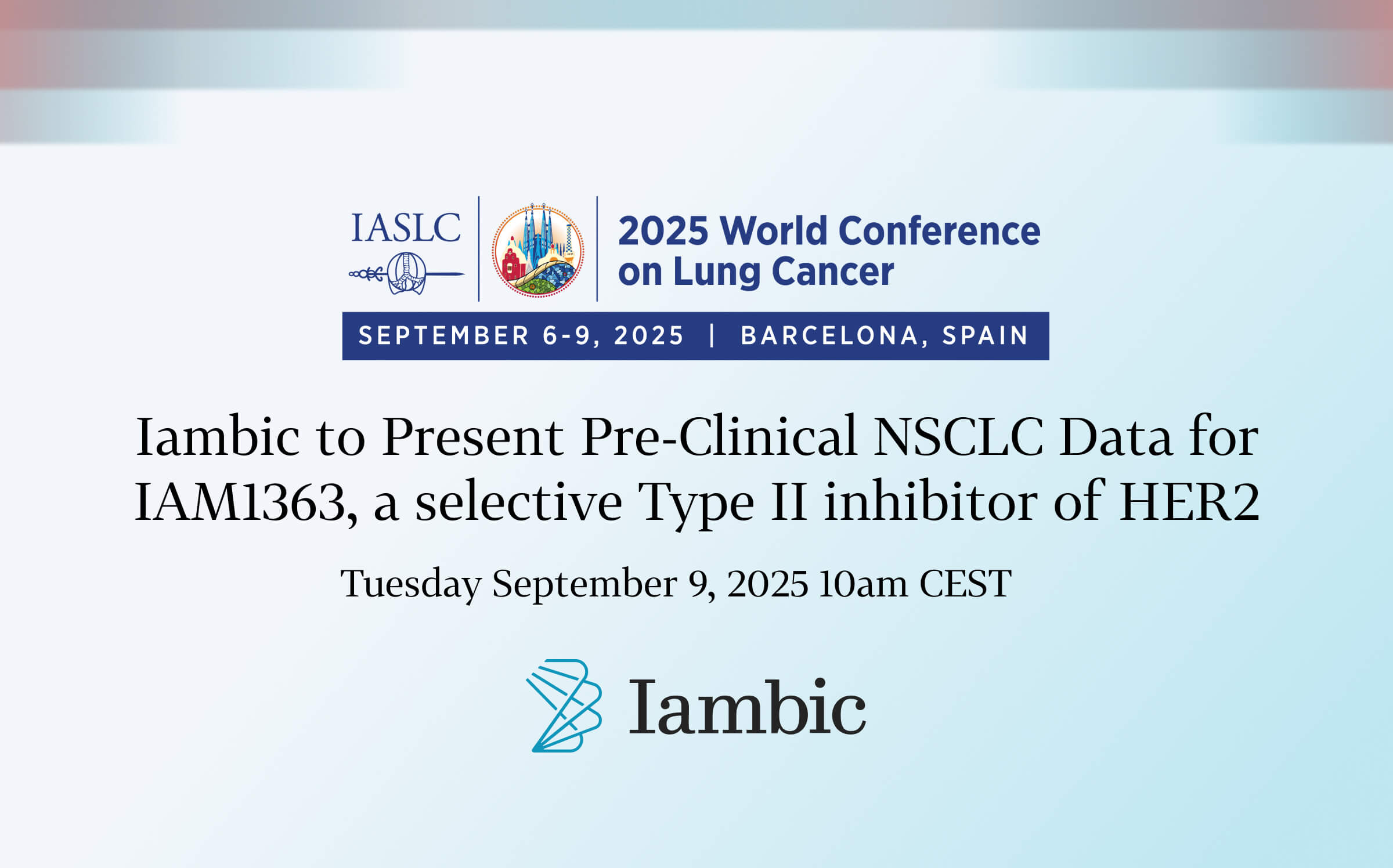 IASLC

2025 World Conference on Lung Cancer

SEPTEMBER 6-9, 2025 | BARCELONA, SPAIN

Iambic to Present Pre-Clinical NSCLC Data for IAM1363, a selective Type II inhibitor of HER2

Tuesday September 9, 2025 10am CEST

Iambic